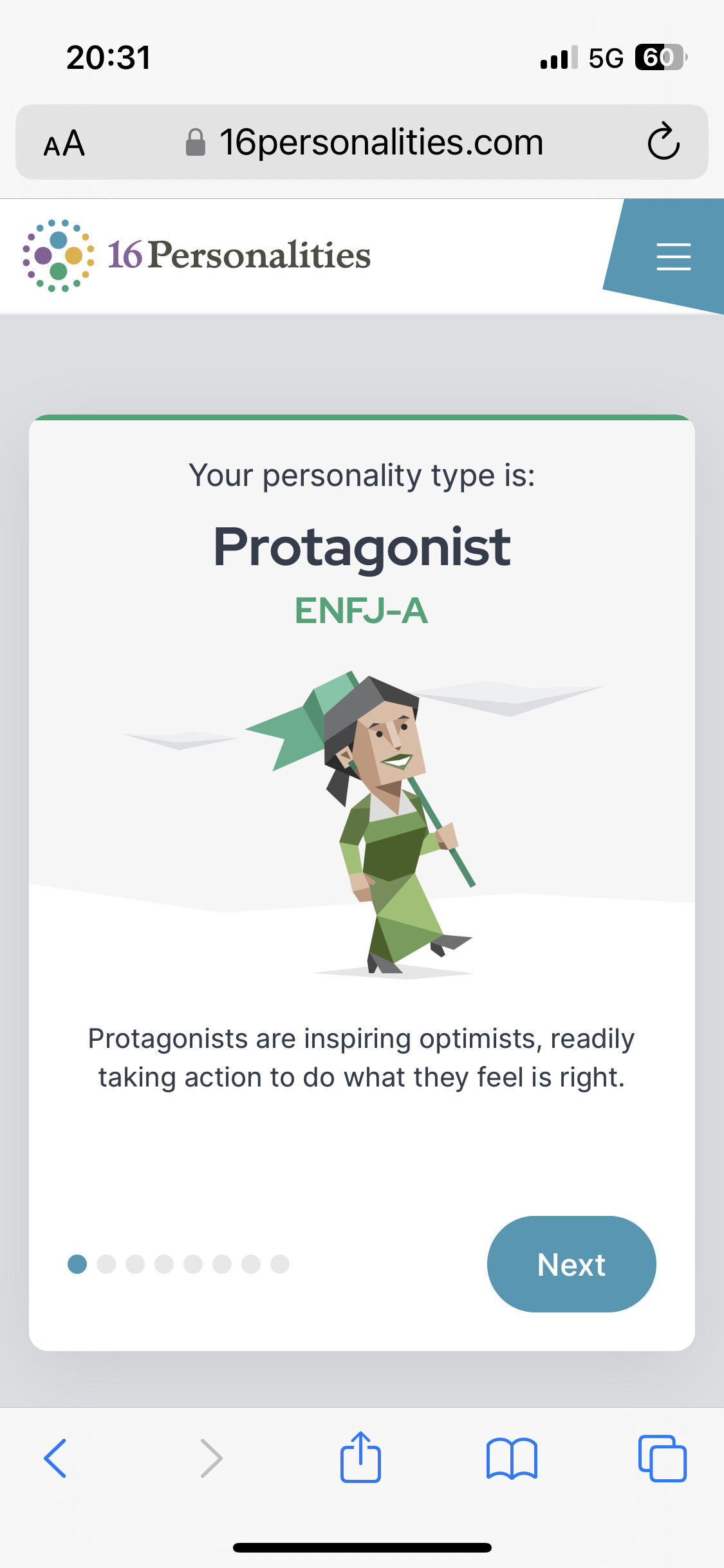 20:31

5G 60

AA 16personalities.com

16Personalities

Your personality type is:

Protagonist

ENFJ-A

Protagonists are inspiring optimists, readily taking action to do what they feel is right.

Next